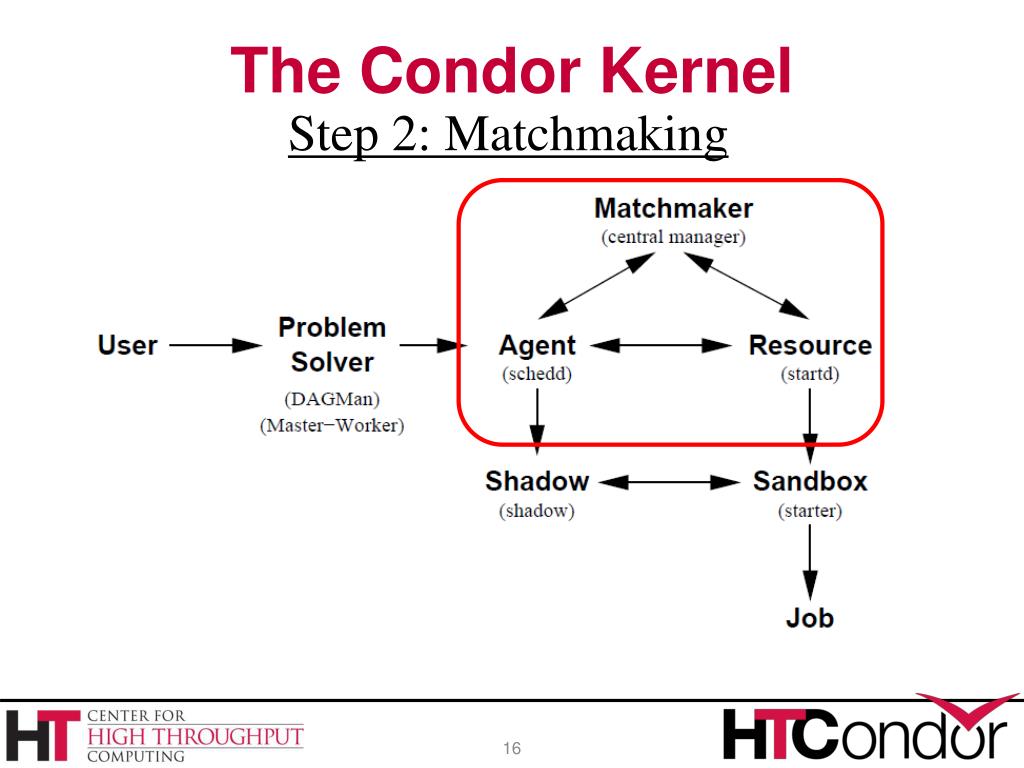 The Condor Kernel
Step 2: Matchmaking

Matchmaker
(central manager)

User

Problem Solver
(DAGMan)
(Master−Worker)

Agent
(schedd)

Resource
(startd)

Shadow
(shadow)

Sandbox
(starter)

Job

HT CENTER FOR HIGH THROUGHPUT COMPUTING

16

HTCondor